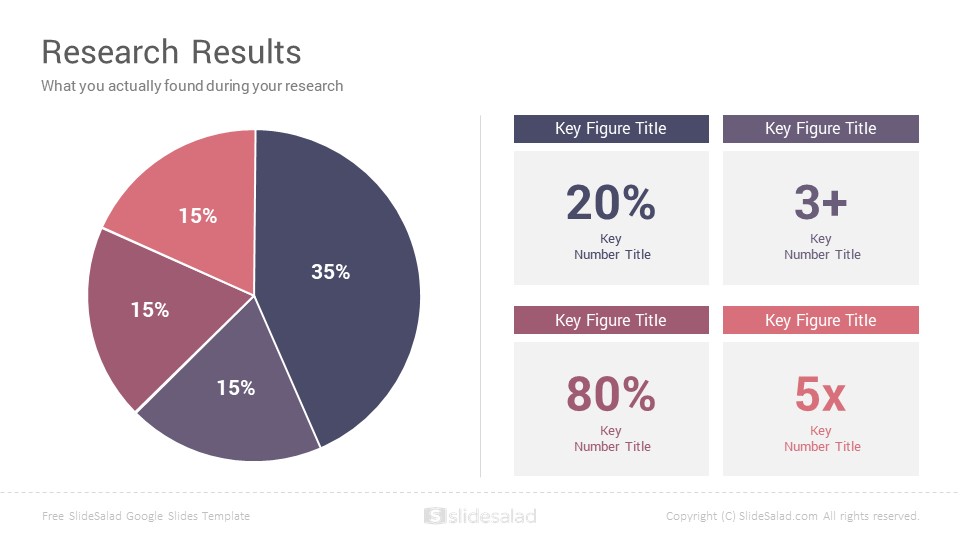 Research Results

What you actually found during your research

15%

35%

15%

15%

Key Figure Title

20%

Key Number Title

Key Figure Title

3+

Key Number Title

Key Figure Title

80%

Key Number Title

Key Figure Title

5x

Key Number Title

Free SlideSalad Google Slides Template

slidesalad

Copyright (C) SlideSalad.com All rights reserved.